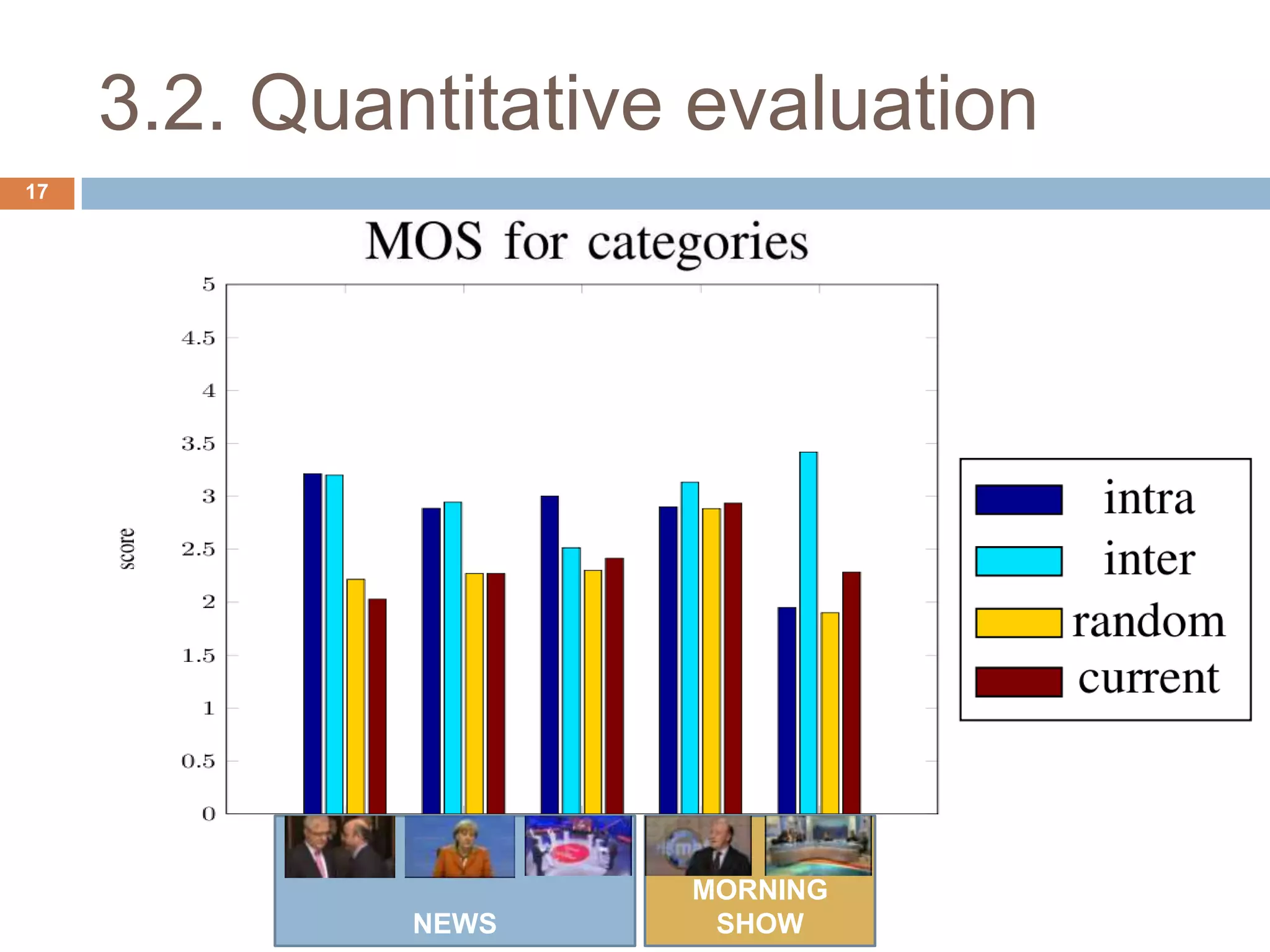 3.2. Quantitative evaluation

17

MOS for categories

score

5
4.5
4
3.5
3
2.5
2
1.5
1
0.5
0

intra
inter
random
current

NEWS

MORNING SHOW